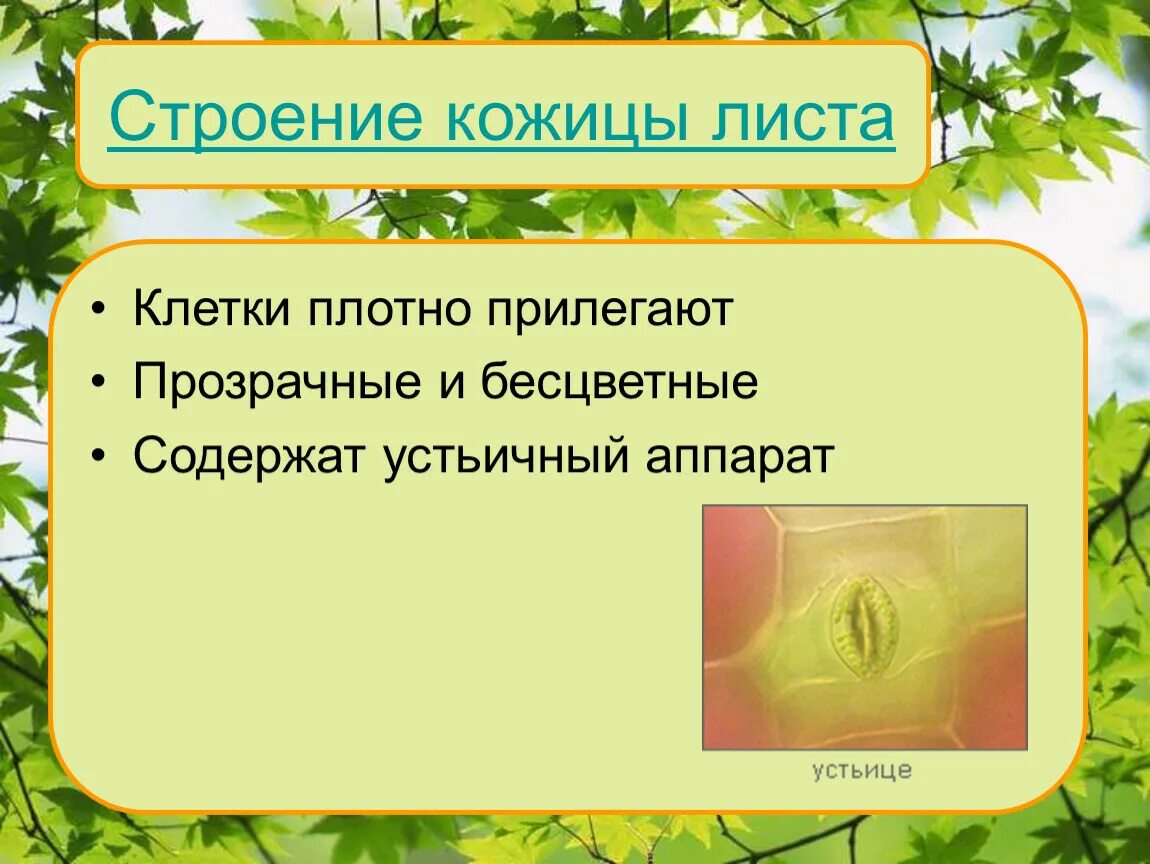 Строение кожицы листа

• Клетки плотно прилегают
• Прозрачные и бесцветные
• Содержат устьичный аппарат

устьице